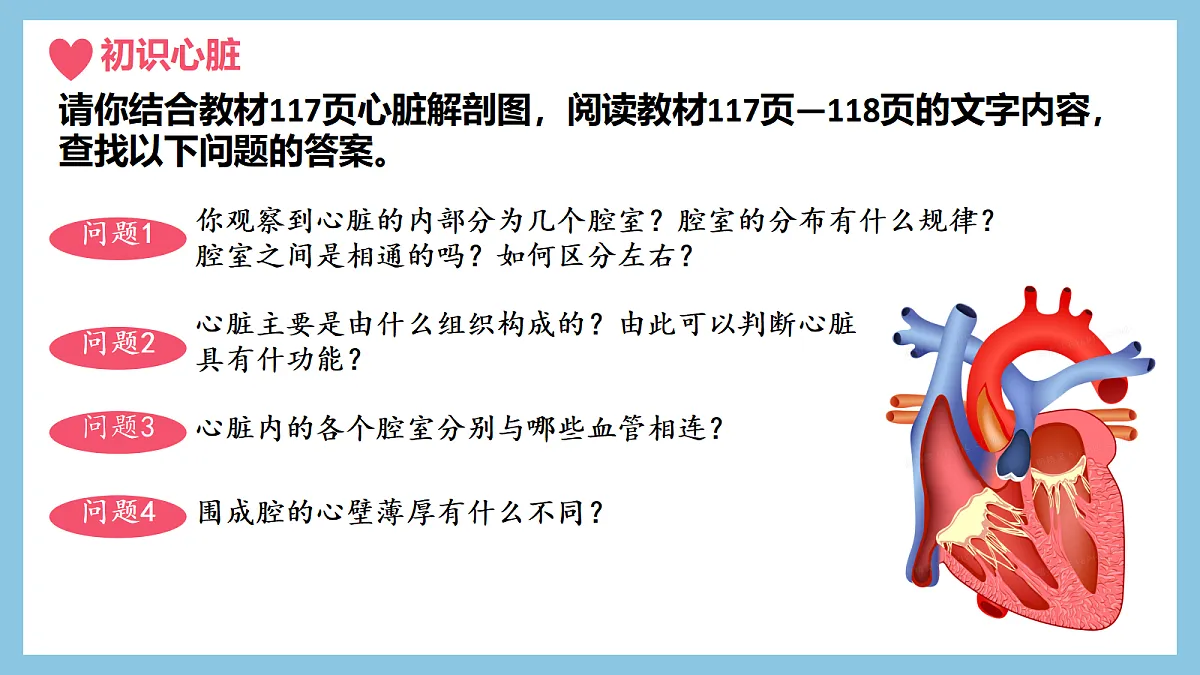 初识心脏

请你结合教材117页心脏解剖图，阅读教材117页—118页的文字内容，查找以下问题的答案。

问题1 你观察到心脏的内部分为几个腔室？腔室的分布有什么规律？腔室之间是相通的吗？如何区分左右？

问题2 心脏主要是由什么组织构成的？由此可以判断心脏具有什功能？

问题3 心脏内的各个腔室分别与哪些血管相连？

问题4 围成腔的心壁薄厚有什么不同？